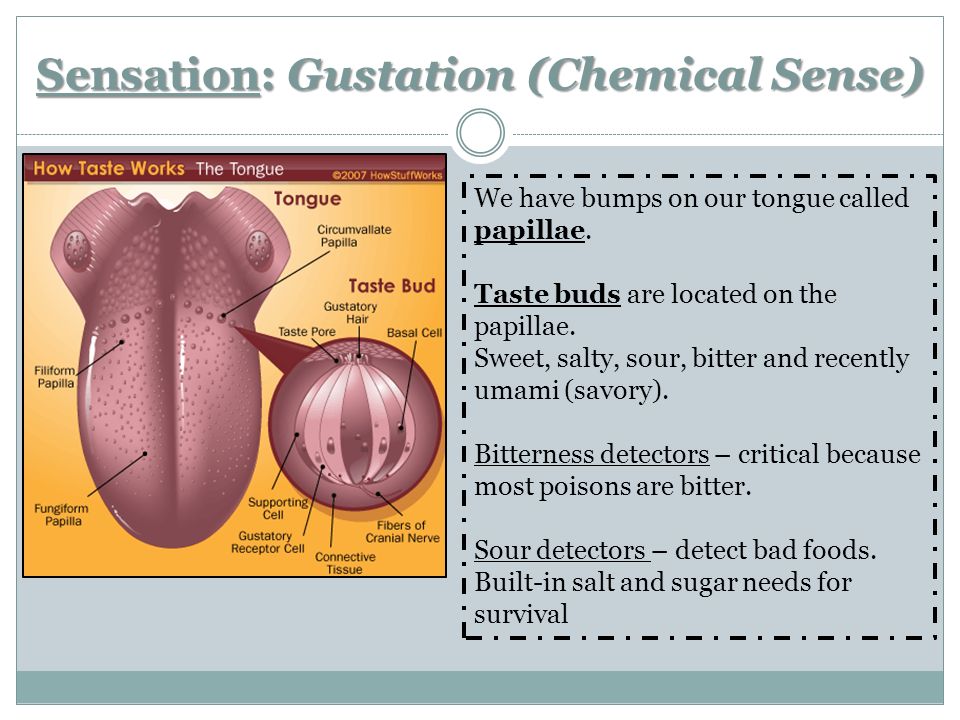 Sensation: Gustation (Chemical Sense)

How Taste Works The Tongue
©2007 HowStuffWorks
Tongue
Circumvallate Papilla
Taste Bud
Gustatory Hair
Taste Pore
Basal Cell
Filiform Papilla
Fungiform Papilla
Supporting Cell
Gustatory Receptor Cell
Connective Tissue
Fibers of Cranial Nerve

We have bumps on our tongue called papillae.

Taste buds are located on the papillae.
Sweet, salty, sour, bitter and recently umami (savory).

Bitterness detectors – critical because most poisons are bitter.

Sour detectors – detect bad foods.
Built-in salt and sugar needs for survival